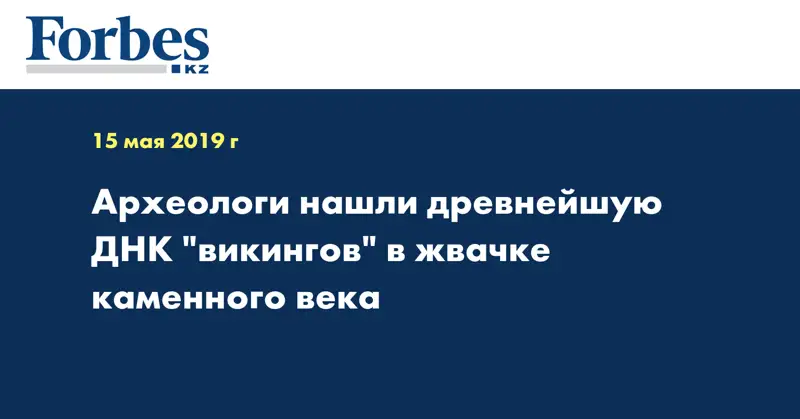 Forbes
KZ

15 мая 2019 г

Археологи нашли древнейшую ДНК "викингов" в жвачке каменного века